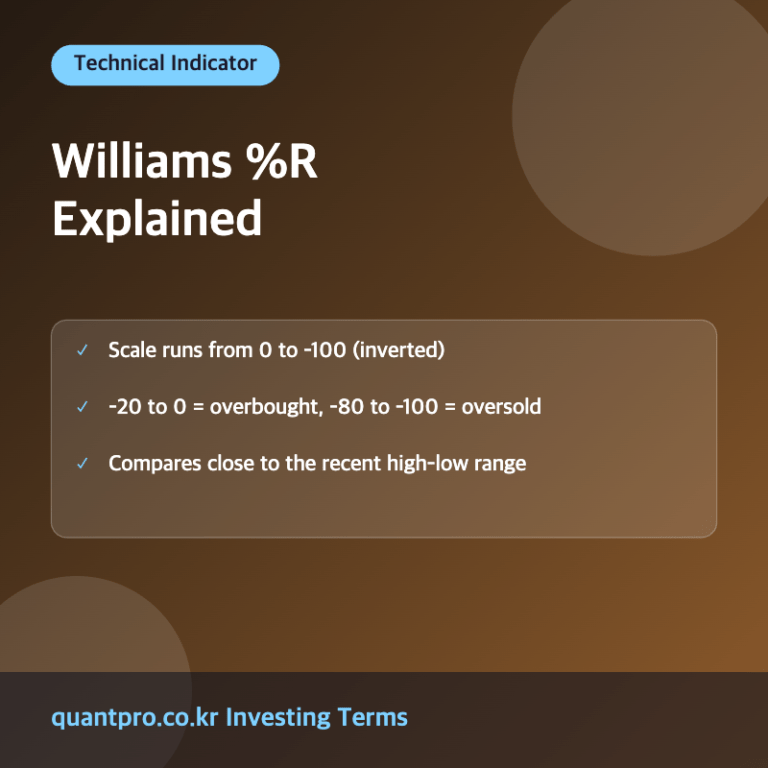 Technical Indicator

Williams %R Explained

✓ Scale runs from 0 to -100 (inverted)

✓ -20 to 0 = overbought, -80 to -100 = oversold

✓ Compares close to the recent high-low range

quantpro.co.kr Investing Terms